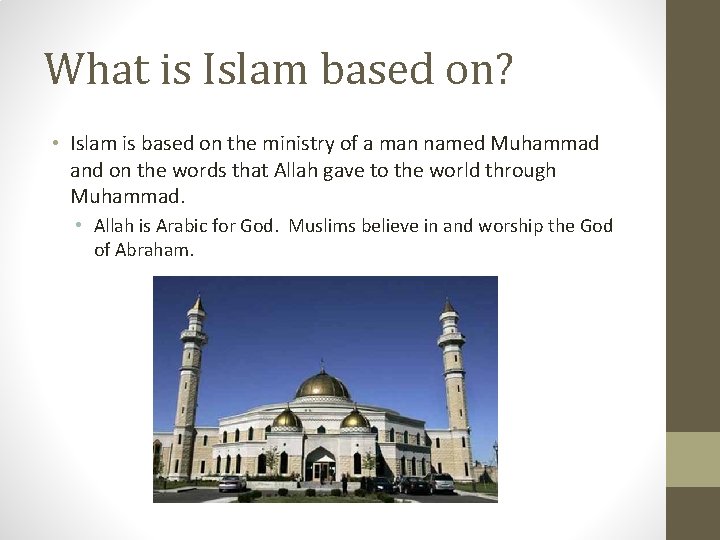 What is Islam based on?

• Islam is based on the ministry of a man named Muhammad and on the words that Allah gave to the world through Muhammad.

• Allah is Arabic for God. Muslims believe in and worship the God of Abraham.